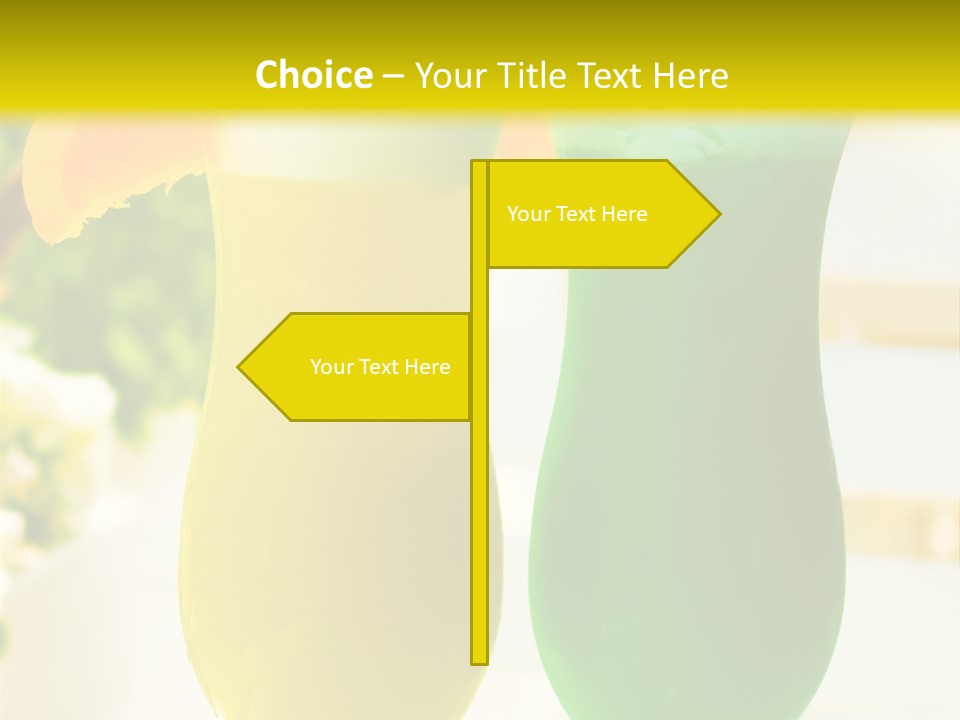 Choice – Your Title Text Here

Your Text Here

Your Text Here